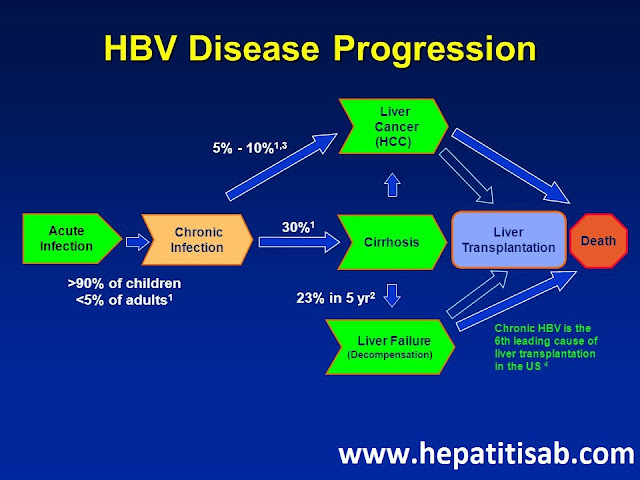 HBV Disease Progression

Liver Cancer (HCC)

5% - 10%$^{1,3}$

Acute Infection

Chronic Infection

30%$^{1}$

Cirrhosis

Liver Transplantation

Death

>90% of children
<5% of adults$^{1}$

23% in 5 yr$^{2}$

Liver Failure (Decompensation)

Chronic HBV is the 6th leading cause of liver transplantation in the US $^{4}$

www.hepatitisab.com